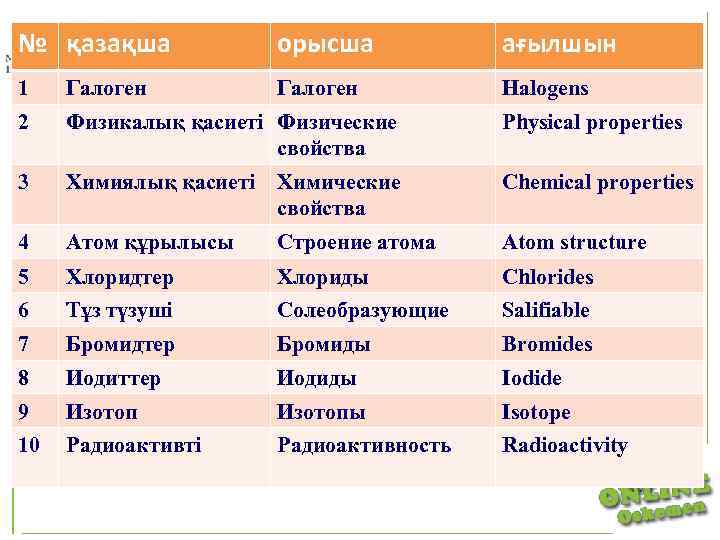 | № | қазақша | орысша | ағылшын |
|---|---|---|---|
| 1 | Галоген | Галоген | Halogens |
| 2 | Физикалық қасиеті | Физические свойства | Physical properties |
| 3 | Химиялық қасиеті | Химические свойства | Chemical properties |
| 4 | Атом құрылысы | Строение атома | Atom structure |
| 5 | Хлоридтер | Хлориды | Chlorides |
| 6 | Тұз түзуші | Солеобразующие | Salifiable |
| 7 | Бромидтер | Бромиды | Bromides |
| 8 | Иодиттер | Иодиды | Iodide |
| 9 | Изотоп | Изотопы | Isotope |
| 10 | Радиоактивті | Радиоактивность | Radioactivity |

ONLINE Oskemen